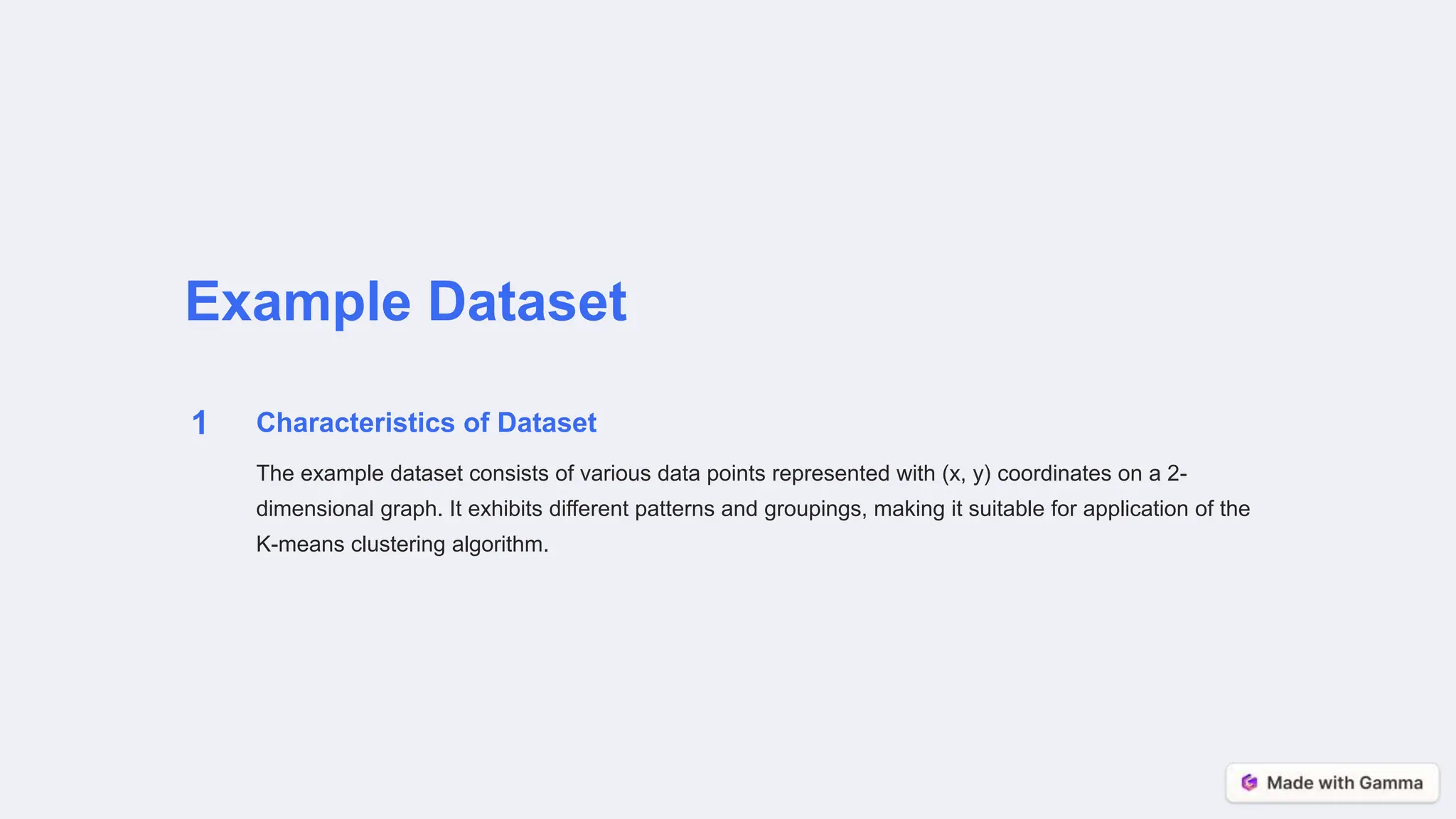 Example Dataset

1

Characteristics of Dataset

The example dataset consists of various data points represented with (x, y) coordinates on a 2-dimensional graph. It exhibits different patterns and groupings, making it suitable for application of the K-means clustering algorithm.

Made with Gamma